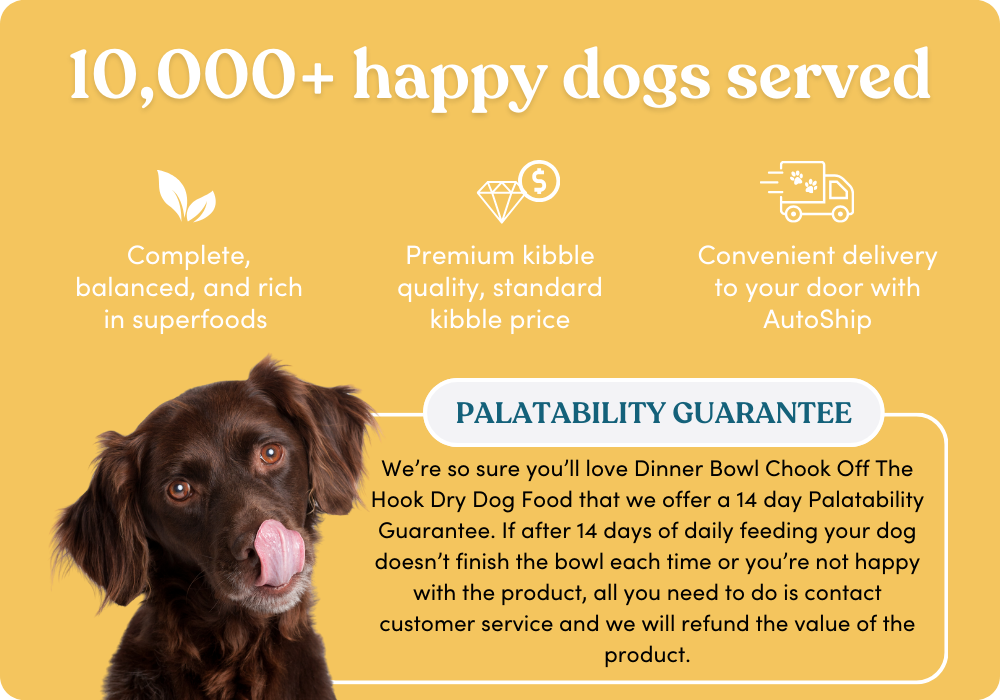 10,000+ happy dogs served

Complete, balanced, and rich in superfoods

Premium kibble quality, standard kibble price

Convenient delivery to your door with AutoShip

PALATABILITY GUARANTEE

We're so sure you'll love Dinner Bowl Chook Off The Hook Dry Dog Food that we offer a 14 day Palatability Guarantee. If after 14 days of daily feeding your dog doesn't finish the bowl each time or you're not happy with the product, all you need to do is contact customer service and we will refund the value of the product.